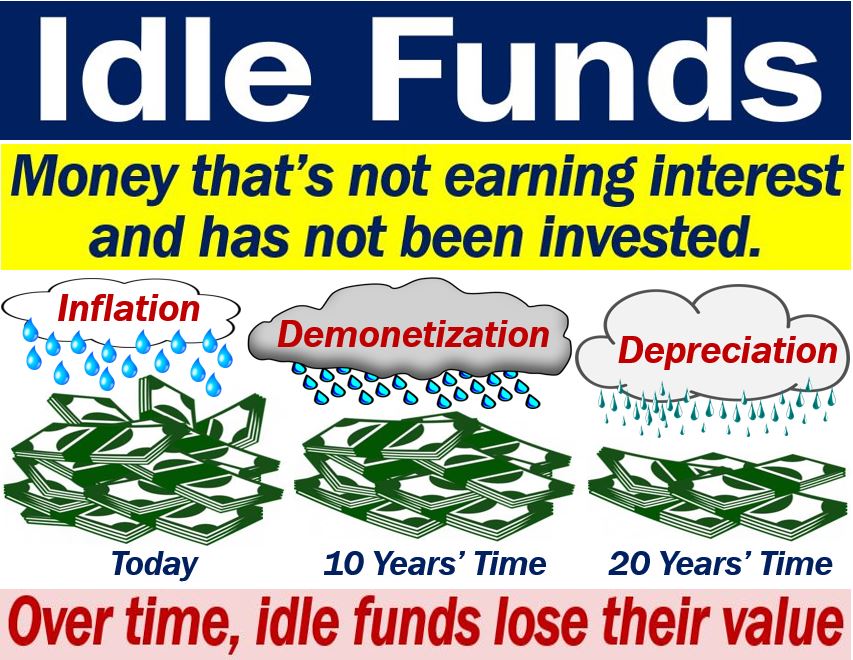 Idle Funds

Money that's not earning interest and has not been invested.

Inflation

Demonetization

Depreciation

Today

10 Years' Time

20 Years' Time

Over time, idle funds lose their value